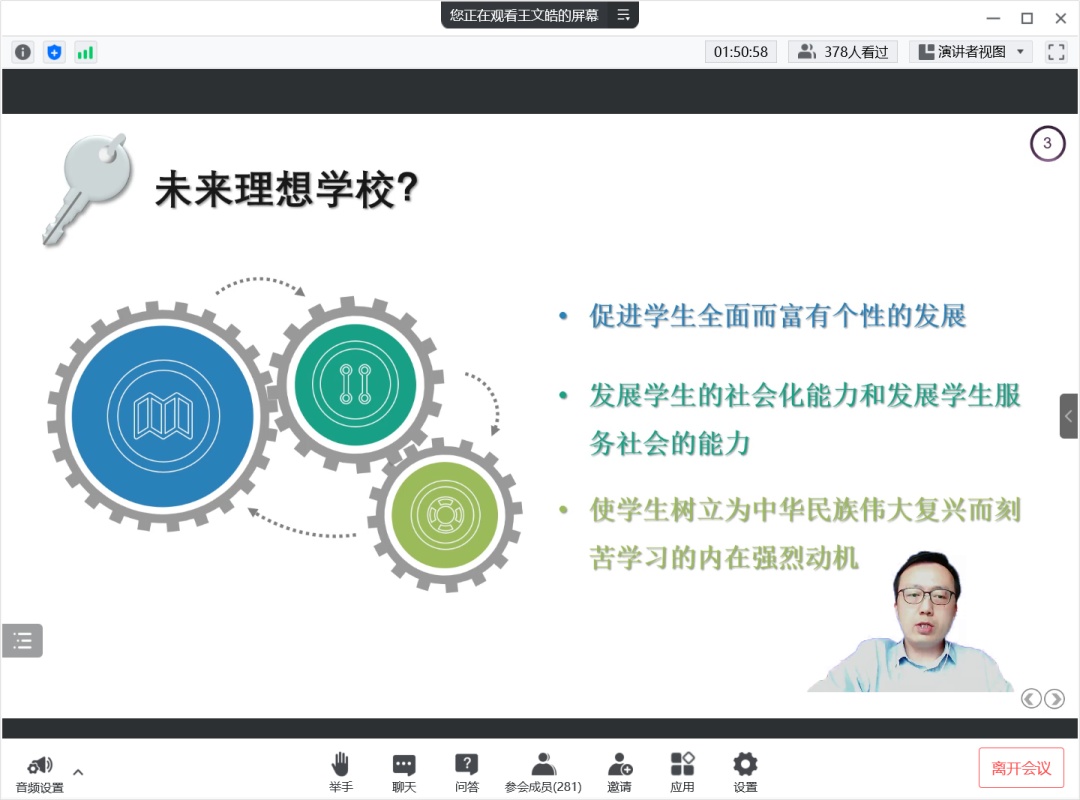 您正在观看王文皓的屏幕

01:50:58 378人看过 演讲者视图

3

未来理想学校?

• 促进学生全面而富有个性的发展

• 发展学生的社会化能力和发展学生服务社会的能力

• 使学生树立为中华民族伟大复兴而刻苦学习的内在强烈动机

音频设置 举手 聊天 问答 参会成员(281) 邀请 应用 设置 离开会议